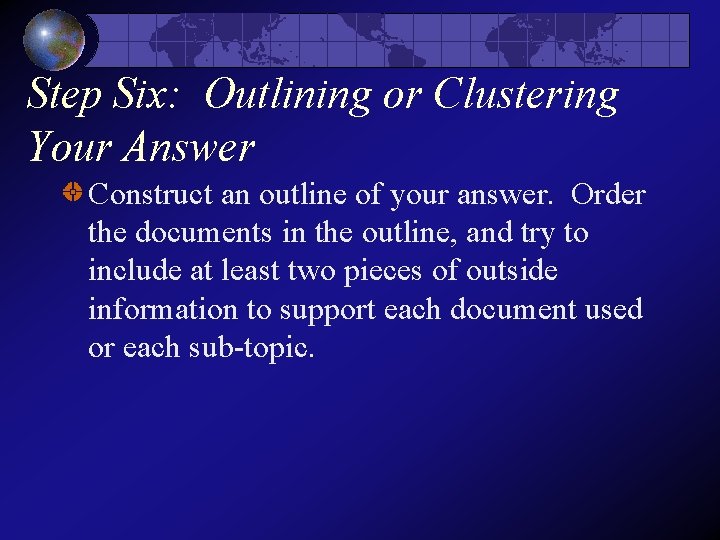 Step Six: Outlining or Clustering Your Answer

Construct an outline of your answer. Order the documents in the outline, and try to include at least two pieces of outside information to support each document used or each sub-topic.